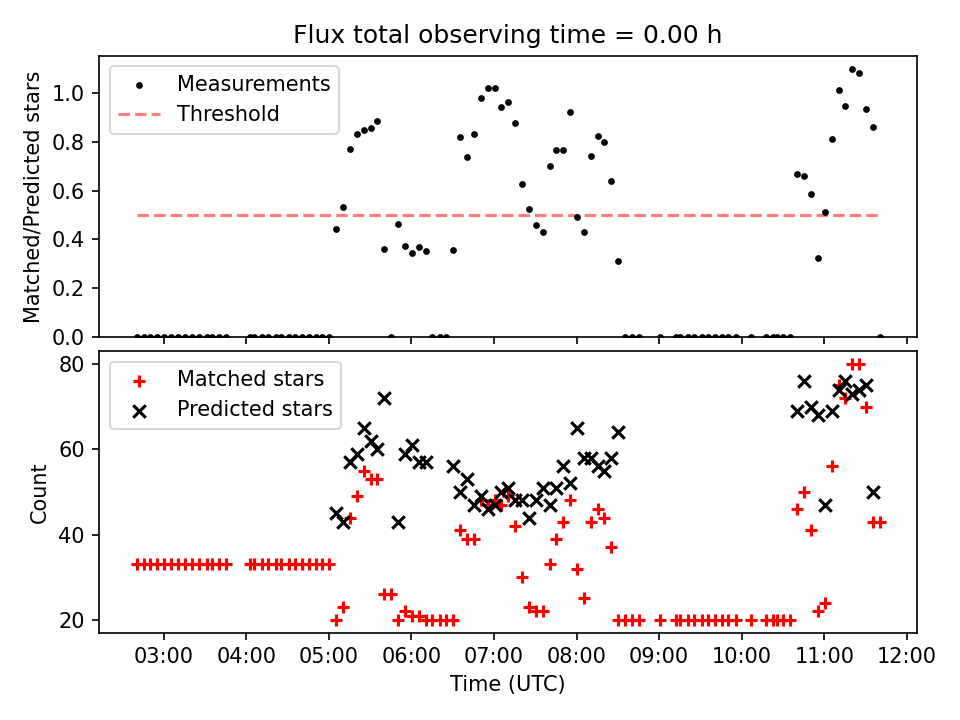 Flux total observing time = 0.00 h

Measurements
Threshold

Matched/Predicted stars

1.0
0.8
0.6
0.4
0.2
0.0

Matched stars
Predicted stars

Count

80
60
40
20

03:00 04:00 05:00 06:00 07:00 08:00 09:00 10:00 11:00 12:00

Time (UTC)